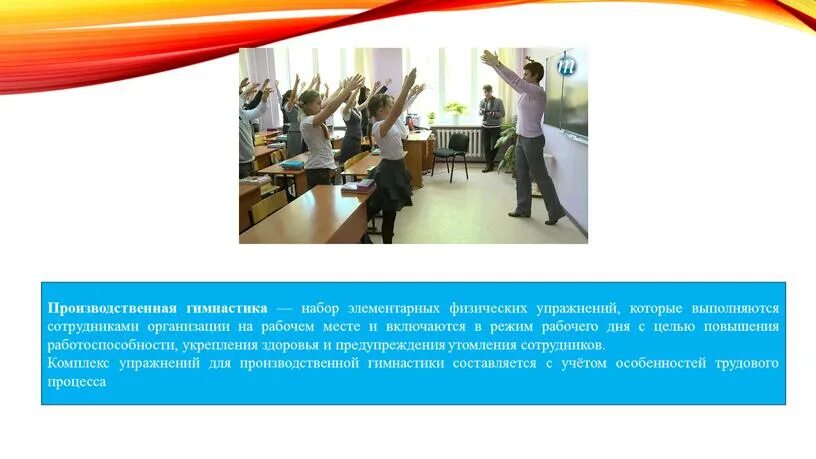 m

Производственная гимнастика — набор элементарных физических упражнений, которые выполняются сотрудниками организации на рабочем месте и включаются в режим рабочего дня с целью повышения работоспособности, укрепления здоровья и предупреждения утомления сотрудников.
Комплекс упражнений для производственной гимнастики составляется с учётом особенностей трудового процесса